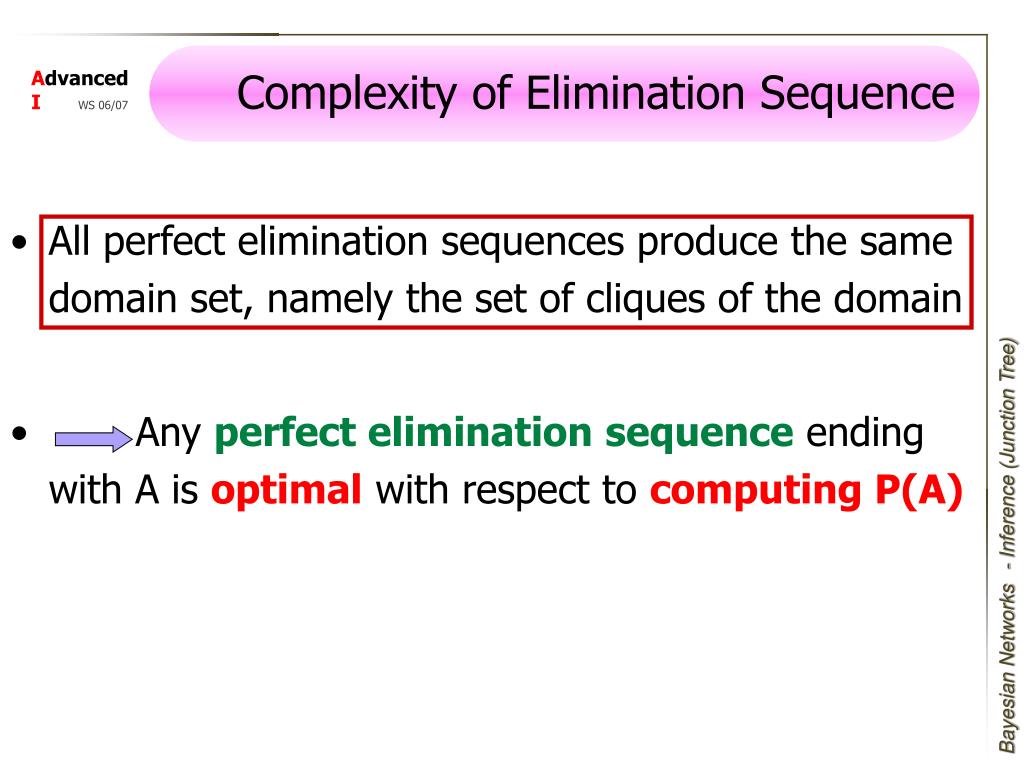 Advanced
I WS 06/07

Complexity of Elimination Sequence

• All perfect elimination sequences produce the same domain set, namely the set of cliques of the domain

• Any perfect elimination sequence ending with A is optimal with respect to computing P(A)

Bayesian Networks - Inference (Junction Tree)